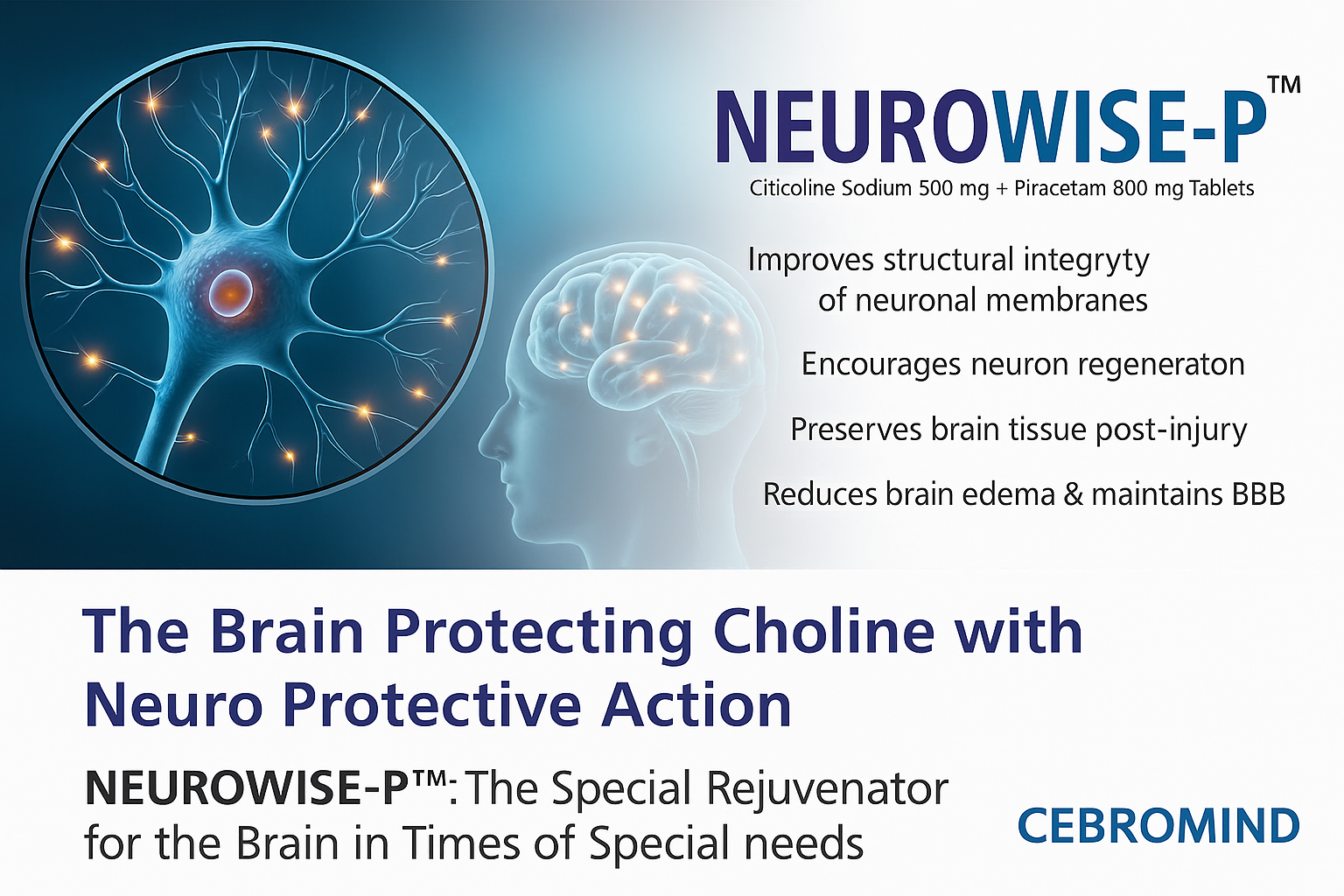 NEUROWISE-P™

Citicoline Sodium 500 mg + Piracetam 800 mg Tablets

Improves structural integryty of neuronal membranes

Encourages neuron regeneraton

Preserves brain tissue post-injury

Reduces brain edema & maintains BBB

The Brain Protecting Choline with Neuro Protective Action

NEUROWISE-P™: The Special Rejuvenator for the Brain in Times of Special needs

CEBROMIND